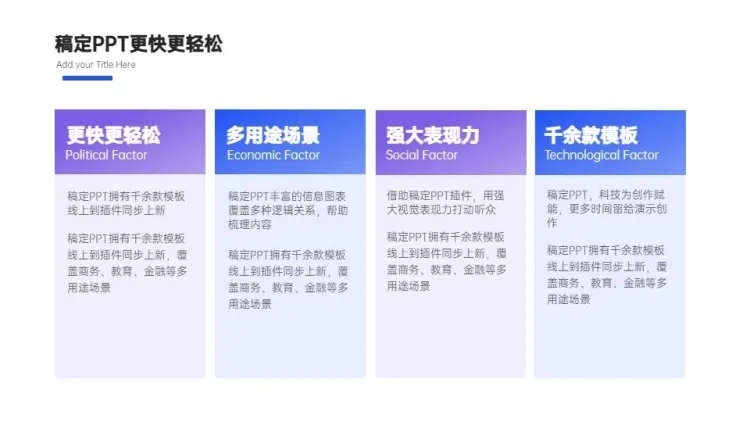 稿定PPT更快更轻松
Add your Title Here

更快更轻松
Political Factor

稿定PPT拥有千余款模板线上到插件同步上新

稿定PPT拥有千余款模板线上到插件同步上新，覆盖商务、教育、金融等多用途场景

多用途场景
Economic Factor

稿定PPT丰富的信息图表覆盖多种逻辑关系，帮助梳理内容

稿定PPT拥有千余款模板线上到插件同步上新，覆盖商务、教育、金融等多用途场景

强大表现力
Social Factor

借助稿定PPT插件，用强大视觉表现力打动听众

稿定PPT拥有千余款模板线上到插件同步上新，覆盖商务、教育、金融等多用途场景

千余款模板
Technological Factor

稿定PPT，科技为创作赋能，更多时间留给演示创作

稿定PPT拥有千余款模板线上到插件同步上新，覆盖商务、教育、金融等多用途场景